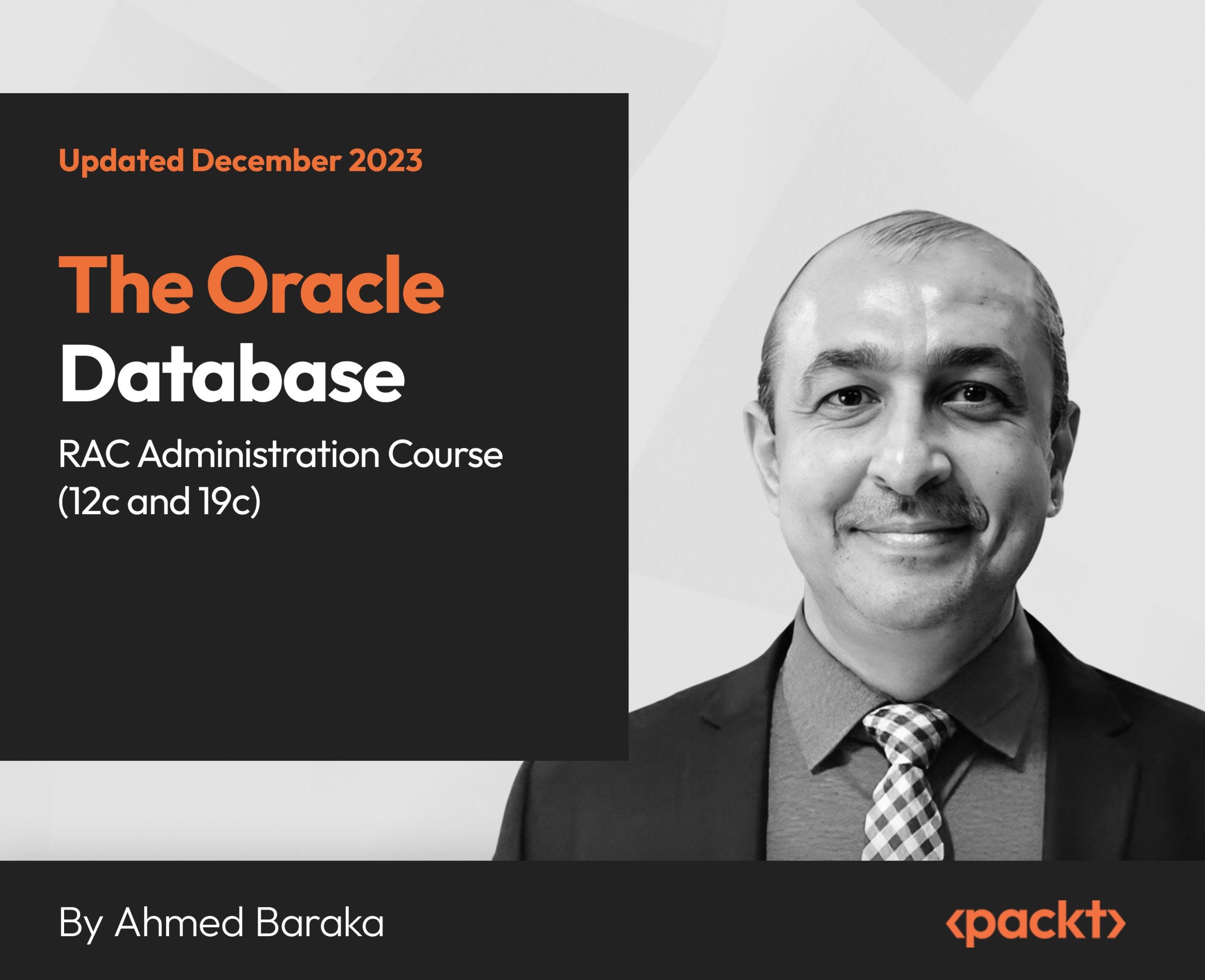 Updated December 2023

The Oracle
Database

RAC Administration Course
(12c and 19c)

By Ahmed Baraka

‹packt›